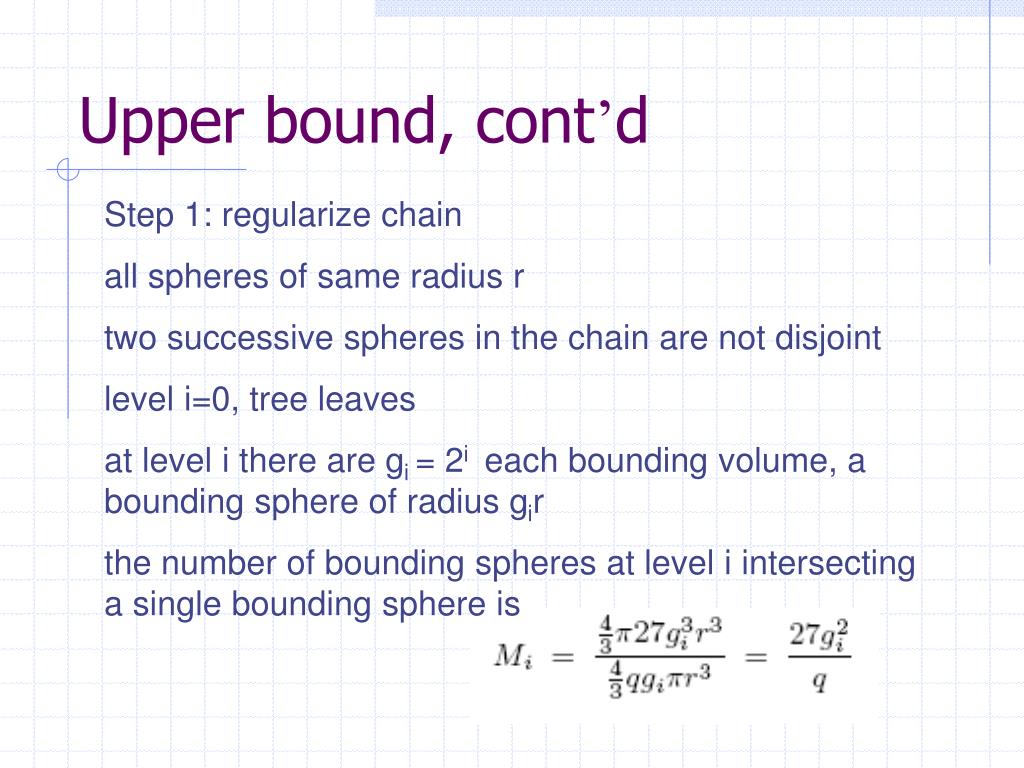 Upper bound, cont’d

Step 1: regularize chain

all spheres of same radius r

two successive spheres in the chain are not disjoint

level i=0, tree leaves

at level i there are $g_i = 2^i$ each bounding volume, a bounding sphere of radius $g_i r$

the number of bounding spheres at level i intersecting a single bounding sphere is

$M_i = \frac{\frac{4}{3}\pi 27 g_i^3 r^3}{\frac{4}{3} q g_i \pi r^3} = \frac{27 g_i^2}{q}$